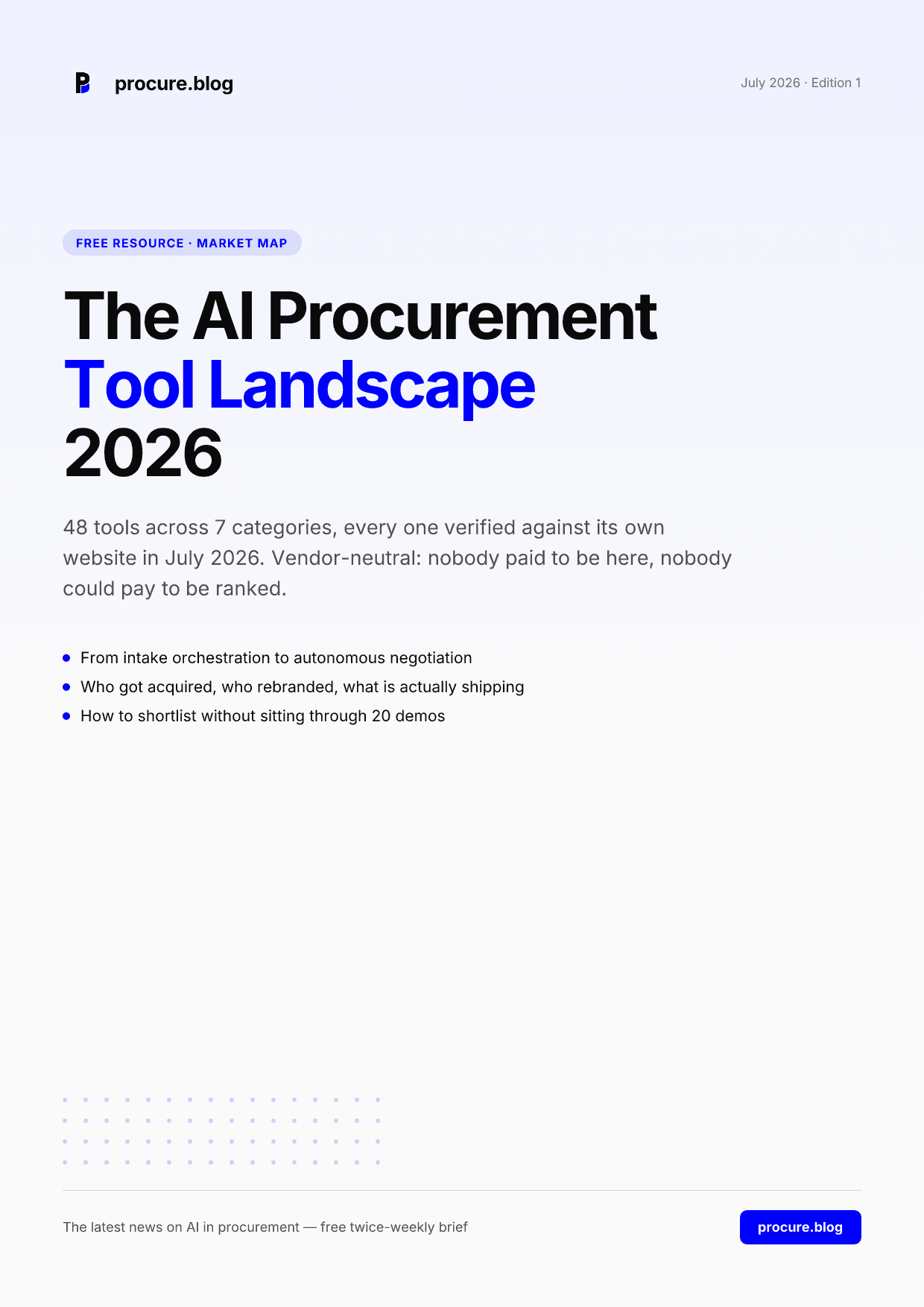 procure.blog

July 2026 · Edition 1

FREE RESOURCE · MARKET MAP

The AI Procurement Tool Landscape 2026

48 tools across 7 categories, every one verified against its own website in July 2026. Vendor-neutral: nobody paid to be here, nobody could pay to be ranked.

- From intake orchestration to autonomous negotiation
- Who got acquired, who rebranded, what is actually shipping
- How to shortlist without sitting through 20 demos

The latest news on AI in procurement — free twice-weekly brief

procure.blog